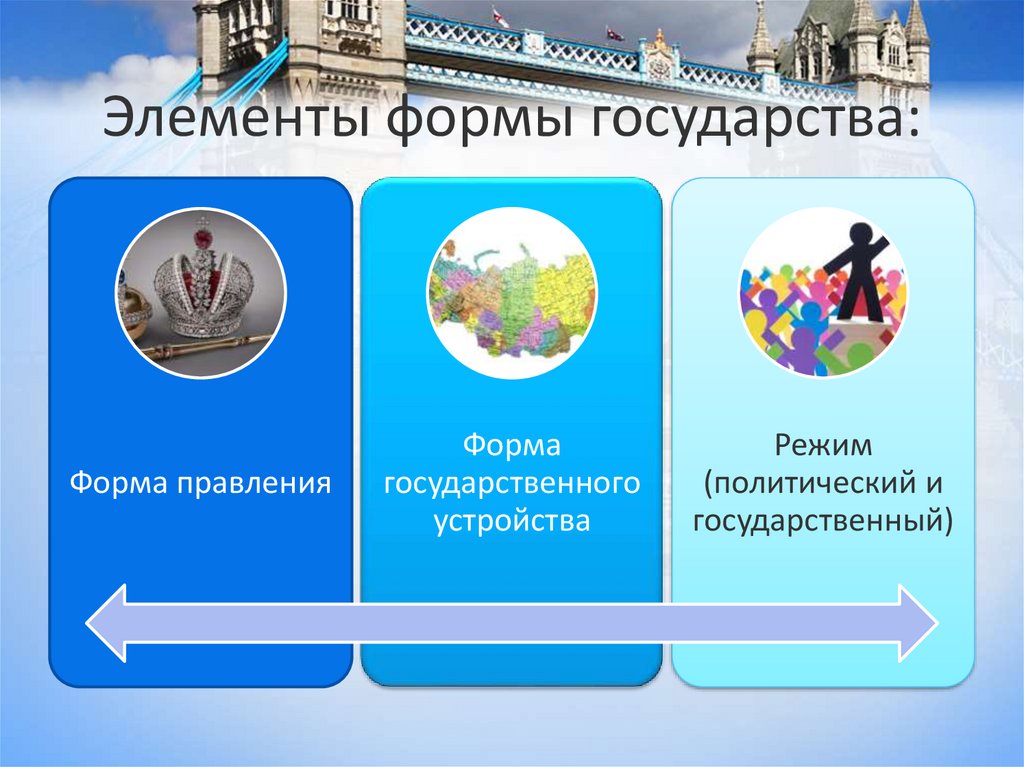 Элементы формы государства:

Форма правления

Форма государственного устройства

Режим (политический и государственный)